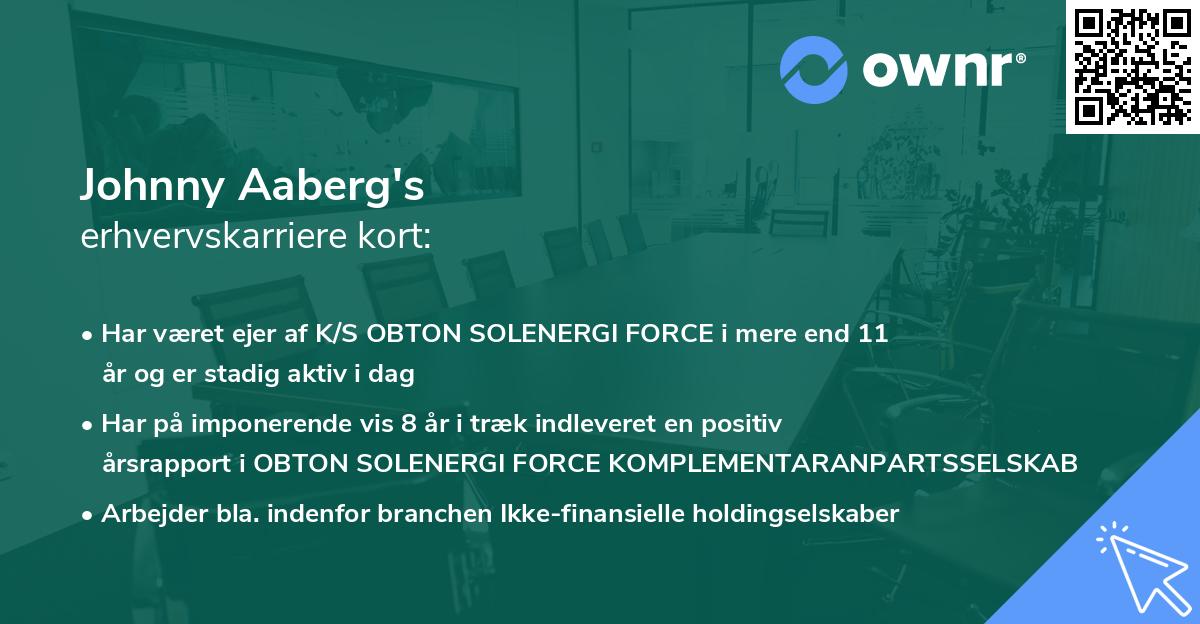 ownr®

Johnny Aaberg's
erhvervskarriere kort:

• Har været ejer af K/S OBTON SOLENERGI FORCE i mere end 11 år og er stadig aktiv i dag

• Har på imponerende vis 8 år i træk indleveret en positiv årsrapport i OBTON SOLENERGI FORCE KOMPLEMENTARANPARTSSELSKAB

• Arbejder bla. indenfor branchen Ikke-finansielle holdingselskaber